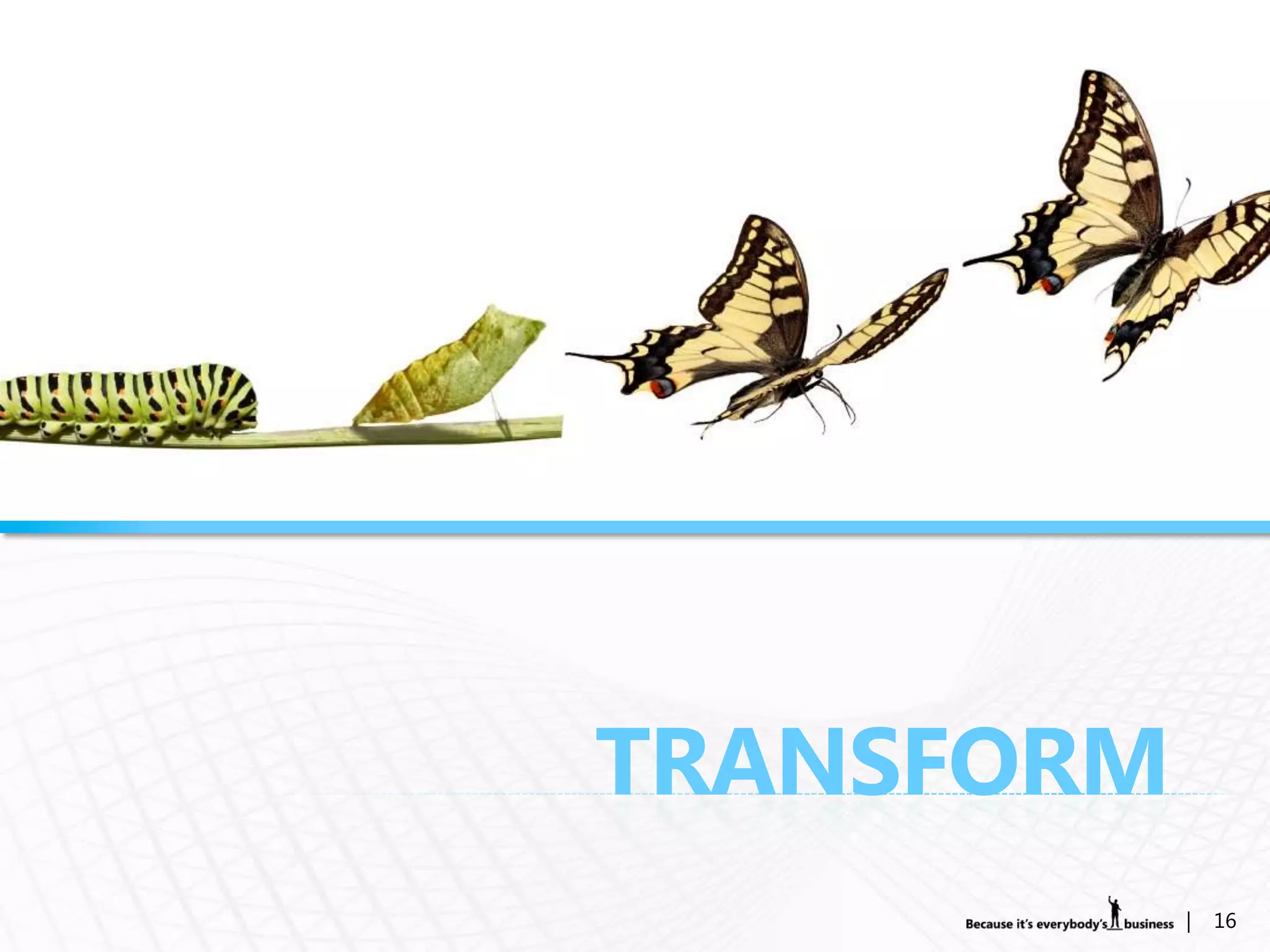 TRANSFORM

Because it's everybody's business | 16